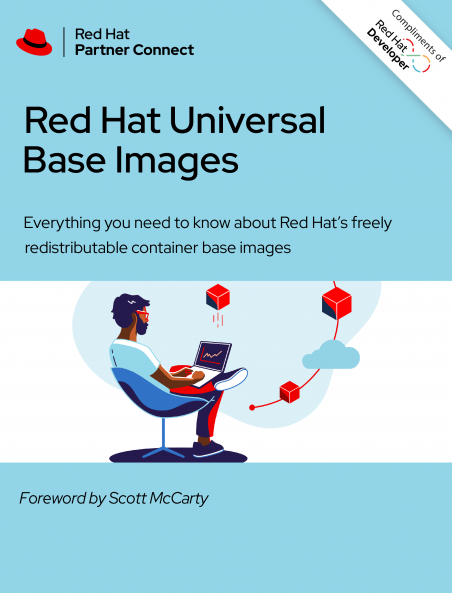 Red Hat
Partner Connect

Compliments of
Red Hat
Developer

Red Hat Universal Base Images

Everything you need to know about Red Hat's freely redistributable container base images

Foreword by Scott McCarty